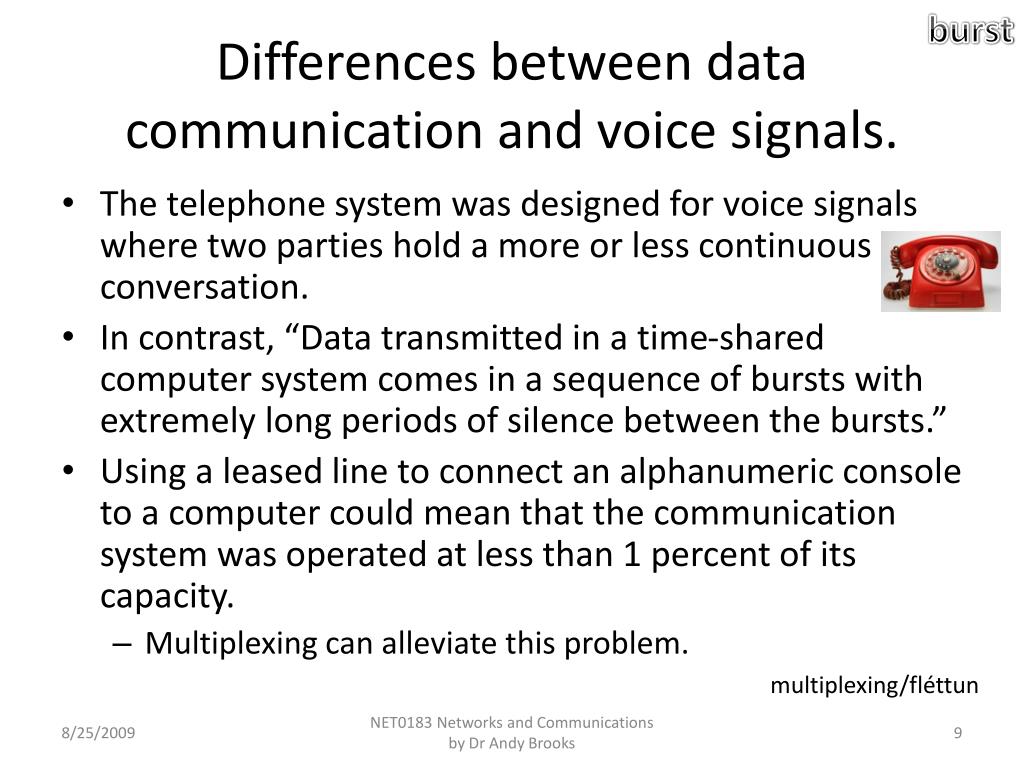 burst

Differences between data communication and voice signals.

• The telephone system was designed for voice signals where two parties hold a more or less continuous conversation.
• In contrast, “Data transmitted in a time-shared computer system comes in a sequence of bursts with extremely long periods of silence between the bursts.”
• Using a leased line to connect an alphanumeric console to a computer could mean that the communication system was operated at less than 1 percent of its capacity.
– Multiplexing can alleviate this problem.

multiplexing/fléttun

8/25/2009

NET0183 Networks and Communications by Dr Andy Brooks

9